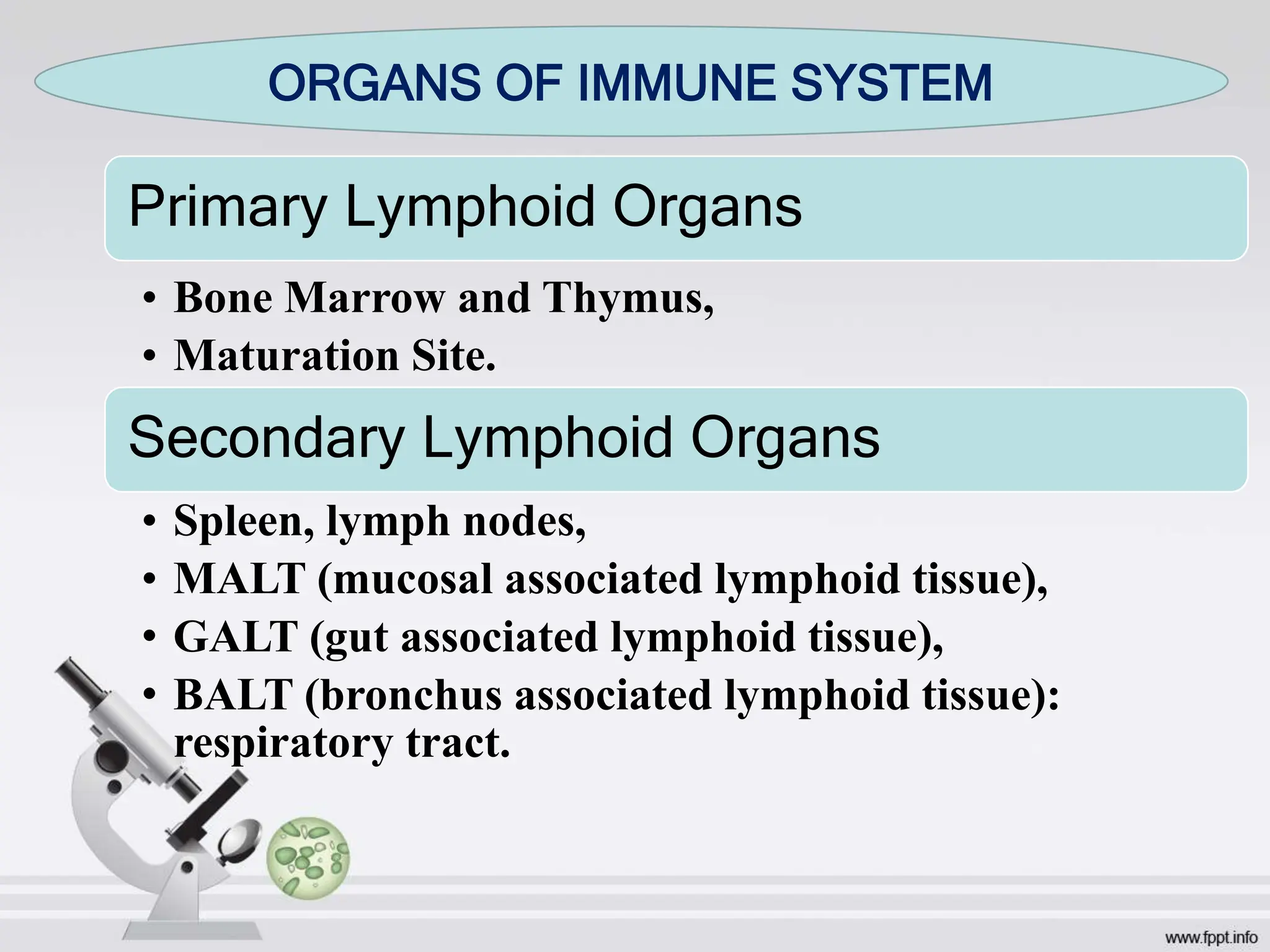 ORGANS OF IMMUNE SYSTEM

Primary Lymphoid Organs

• Bone Marrow and Thymus,
• Maturation Site.

Secondary Lymphoid Organs

• Spleen, lymph nodes,
• MALT (mucosal associated lymphoid tissue),
• GALT (gut associated lymphoid tissue),
• BALT (bronchus associated lymphoid tissue): respiratory tract.

www.fppt.info